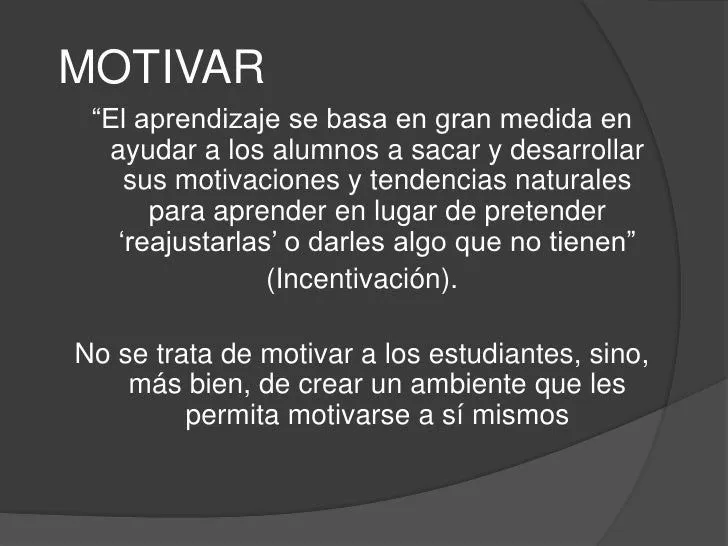 MOTIVAR

“El aprendizaje se basa en gran medida en ayudar a los alumnos a sacar y desarrollar sus motivaciones y tendencias naturales para aprender en lugar de pretender ‘reajustarlas’ o darles algo que no tienen”

(Incentivación).

No se trata de motivar a los estudiantes, sino, más bien, de crear un ambiente que les permita motivarse a sí mismos